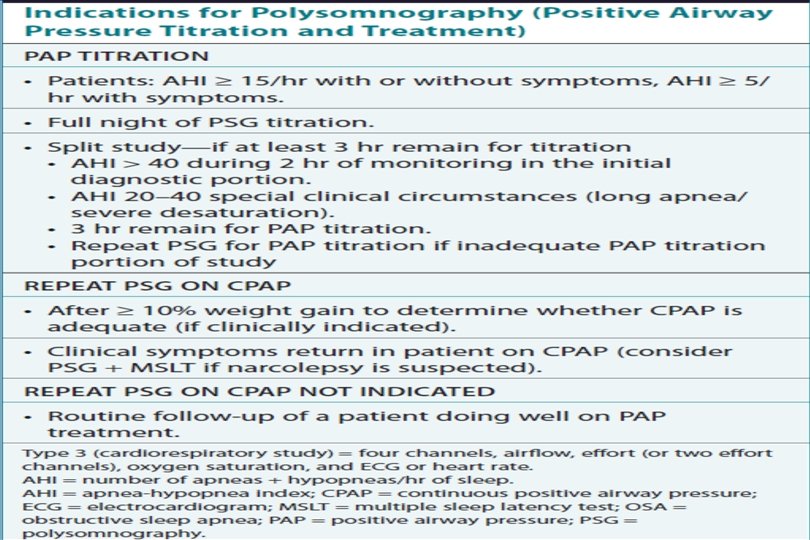 Indications for Polysomnography (Positive Airway Pressure Titration and Treatment)

PAP TITRATION

• Patients: AHI ≥ 15/hr with or without symptoms, AHI ≥ 5/hr with symptoms.

• Full night of PSG titration.

• Split study—if at least 3 hr remain for titration
  • AHI > 40 during 2 hr of monitoring in the initial diagnostic portion.
  • AHI 20–40 special clinical circumstances (long apnea/severe desaturation).
  • 3 hr remain for PAP titration.
  • Repeat PSG for PAP titration if inadequate PAP titration portion of study

REPEAT PSG ON CPAP

• After ≥ 10% weight gain to determine whether CPAP is adequate (if clinically indicated).

• Clinical symptoms return in patient on CPAP (consider PSG + MSLT if narcolepsy is suspected).

REPEAT PSG ON CPAP NOT INDICATED

• Routine follow-up of a patient doing well on PAP treatment.

Type 3 (cardiorespiratory study) = four channels, airflow, effort (or two effort channels), oxygen saturation, and ECG or heart rate.
AHI = number of apneas + hypopneas/hr of sleep.
AHI = apnea-hypopnea index; CPAP = continuous positive airway pressure; ECG = electrocardiogram; MSLT = multiple sleep latency test; OSA = obstructive sleep apnea; PAP = positive airway pressure; PSG = polysomnography.